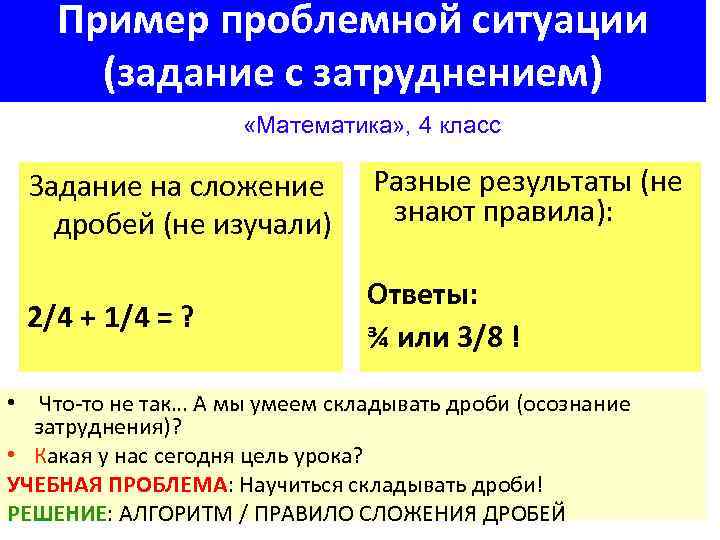 Пример проблемной ситуации (задание с затруднением)

«Математика», 4 класс

Задание на сложение дробей (не изучали)

2/4 + 1/4 = ?

Разные результаты (не знают правила):

Ответы:

¾ или 3/8 !

• Что-то не так... А мы умеем складывать дроби (осознание затруднения)?
• Какая у нас сегодня цель урока?

УЧЕБНАЯ ПРОБЛЕМА: Научиться складывать дроби!
РЕШЕНИЕ: АЛГОРИТМ / ПРАВИЛО СЛОЖЕНИЯ ДРОБЕЙ